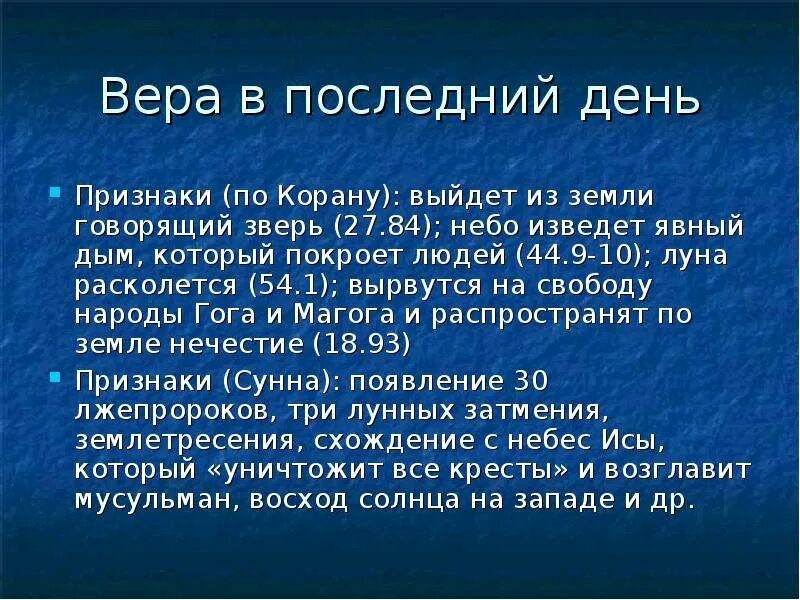 Вера в последний день

Признаки (по Корану): выйдет из земли говорящий зверь (27.84); небо изведет явный дым, который покроет людей (44.9-10); луна расколется (54.1); вырвутся на свободу народы Гога и Магога и распространят по земле нечестие (18.93)

Признаки (Сунна): появление 30 лжепророков, три лунных затмения, землетресения, схождение с небес Исы, который «уничтожит все кресты» и возглавит мусульман, восход солнца на западе и др.